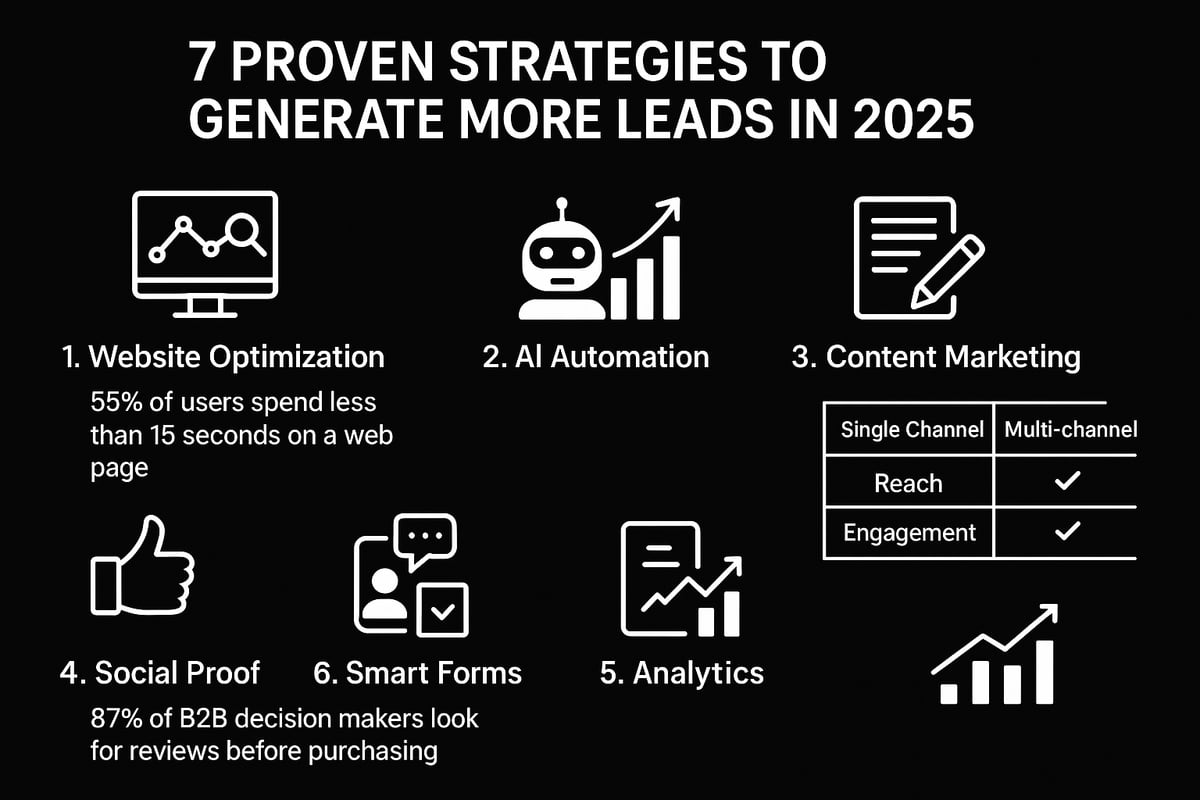 7 PROVEN STRATEGIES TO GENERATE MORE LEADS IN 2025

1. Website Optimization

55% of users spend less than 15 seconds on a web page

2. AI Automation

3. Content Marketing

| Single Channel | Multi-channel |
|---|---|
| Reach | ✓ |
| Engagement | ✓ |

4. Social Proof

87% of B2B decision makers look for reviews before purchasing

6. Smart Forms

5. Analytics